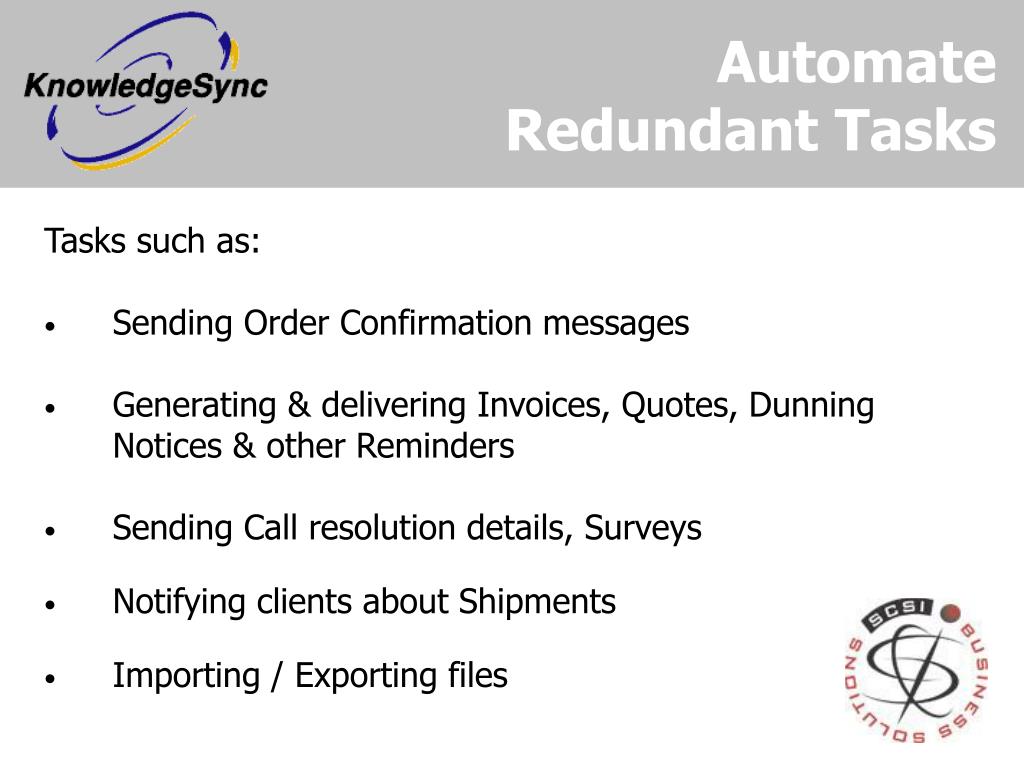 KnowledgeSync

Automate
Redundant Tasks

Tasks such as:

• Sending Order Confirmation messages

• Generating & delivering Invoices, Quotes, Dunning Notices & other Reminders

• Sending Call resolution details, Surveys

• Notifying clients about Shipments

• Importing / Exporting files

SCSI
BUSINESS SOLUTIONS